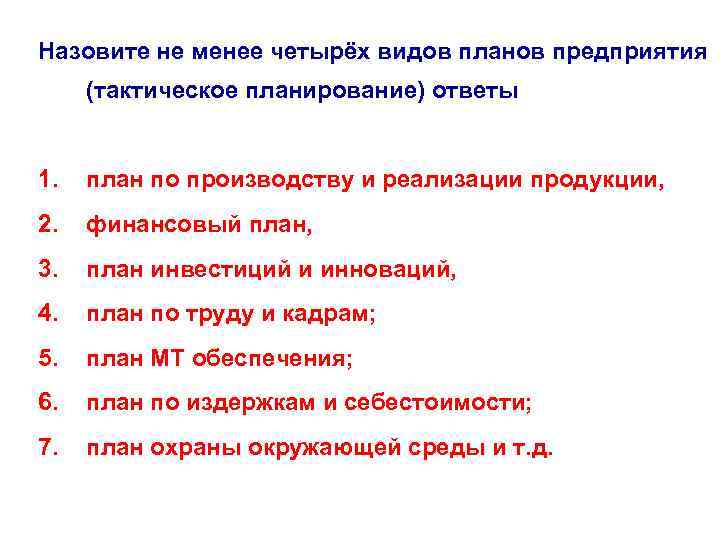 Назовите не менее четырёх видов планов предприятия (тактическое планирование) ответы

1. план по производству и реализации продукции,
2. финансовый план,
3. план инвестиций и инноваций,
4. план по труду и кадрам;
5. план МТ обеспечения;
6. план по издержкам и себестоимости;
7. план охраны окружающей среды и т.д.